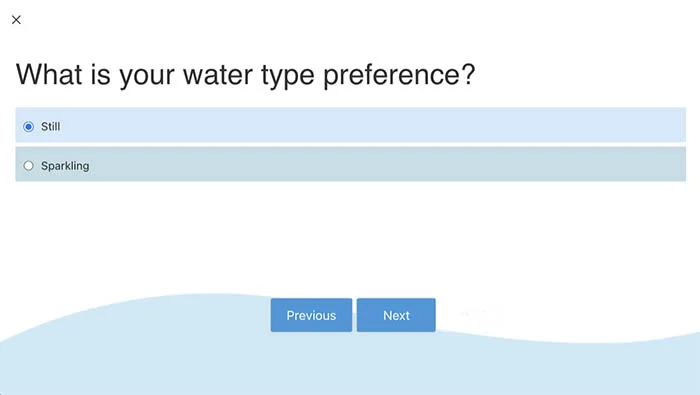 ×

What is your water type preference?

Still

Sparkling

Previous Next